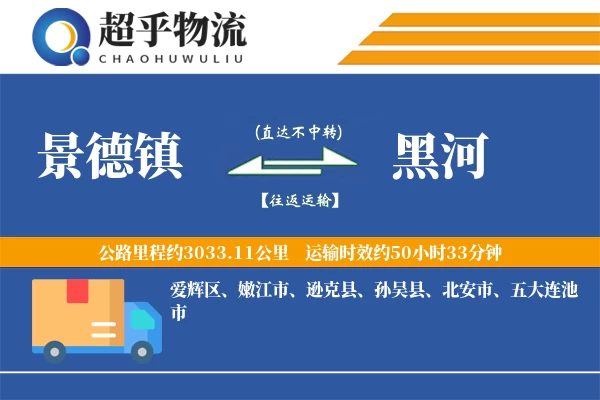 超乎物流
CHAOHUWULIU

景德镇

(直达不中转)

【往返运输】

黑河

公路里程约3033.11公里　运输时效约50小时33分钟

爱辉区、嫩江市、逊克县、孙吴县、北安市、五大连池市